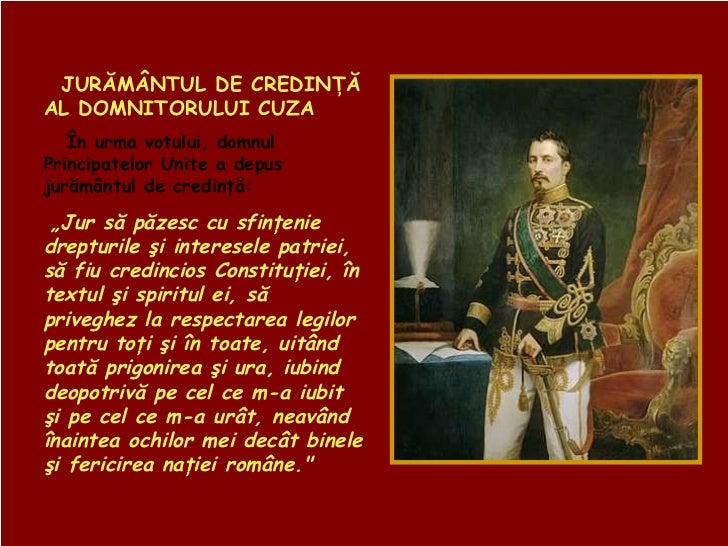 JURĂMÂNTUL DE CREDINȚĂ AL DOMNITORULUI CUZA

În urma votului, domnul Principatelor Unite a depus jurământul de credință:

„Jur să păzesc cu sfințenie drepturile şi interesele patriei, să fiu credincios Constituției, în textul şi spiritul ei, să priveghez la respectarea legilor pentru toți şi în toate, uitând toată prigonirea şi ura, iubind deopotrivă pe cel ce m-a iubit şi pe cel ce m-a urât, neavând înaintea ochilor mei decât binele şi fericirea nației române."